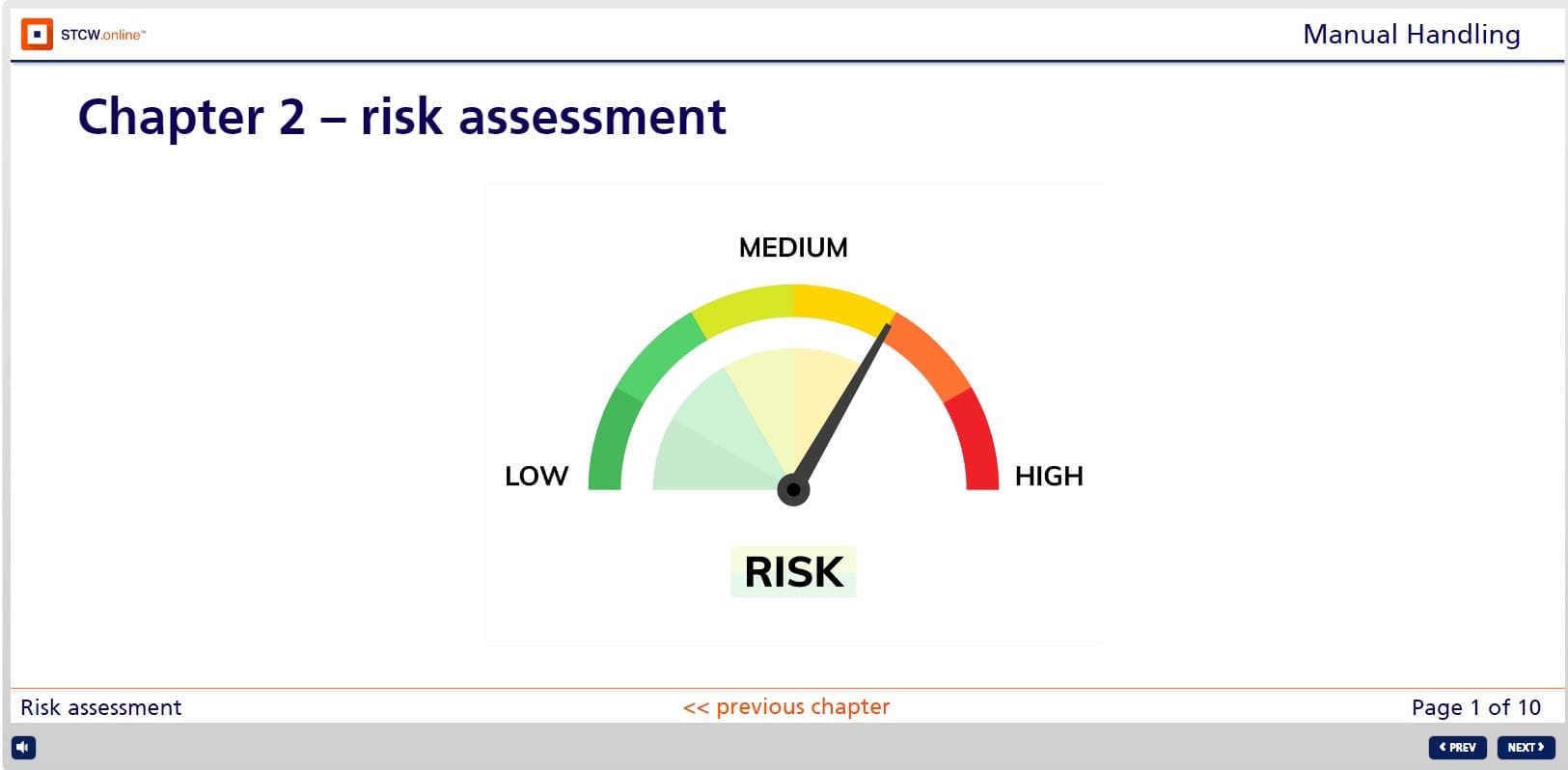 STCW.online™

Manual Handling

Chapter 2 – risk assessment

MEDIUM

LOW

HIGH

RISK

Risk assessment

<< previous chapter

Page 1 of 10

PREV

NEXT